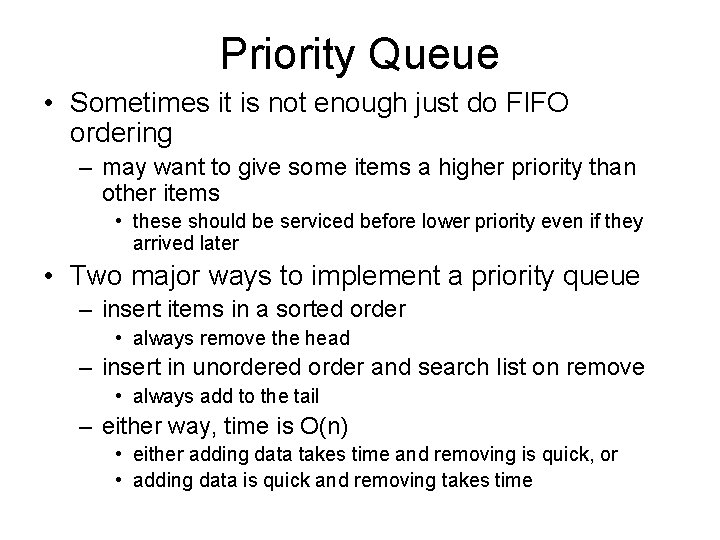 Priority Queue

• Sometimes it is not enough just do FIFO ordering
  – may want to give some items a higher priority than other items
    • these should be serviced before lower priority even if they arrived later
• Two major ways to implement a priority queue
  – insert items in a sorted order
    • always remove the head
  – insert in unordered order and search list on remove
    • always add to the tail
  – either way, time is O(n)
    • either adding data takes time and removing is quick, or
    • adding data is quick and removing takes time